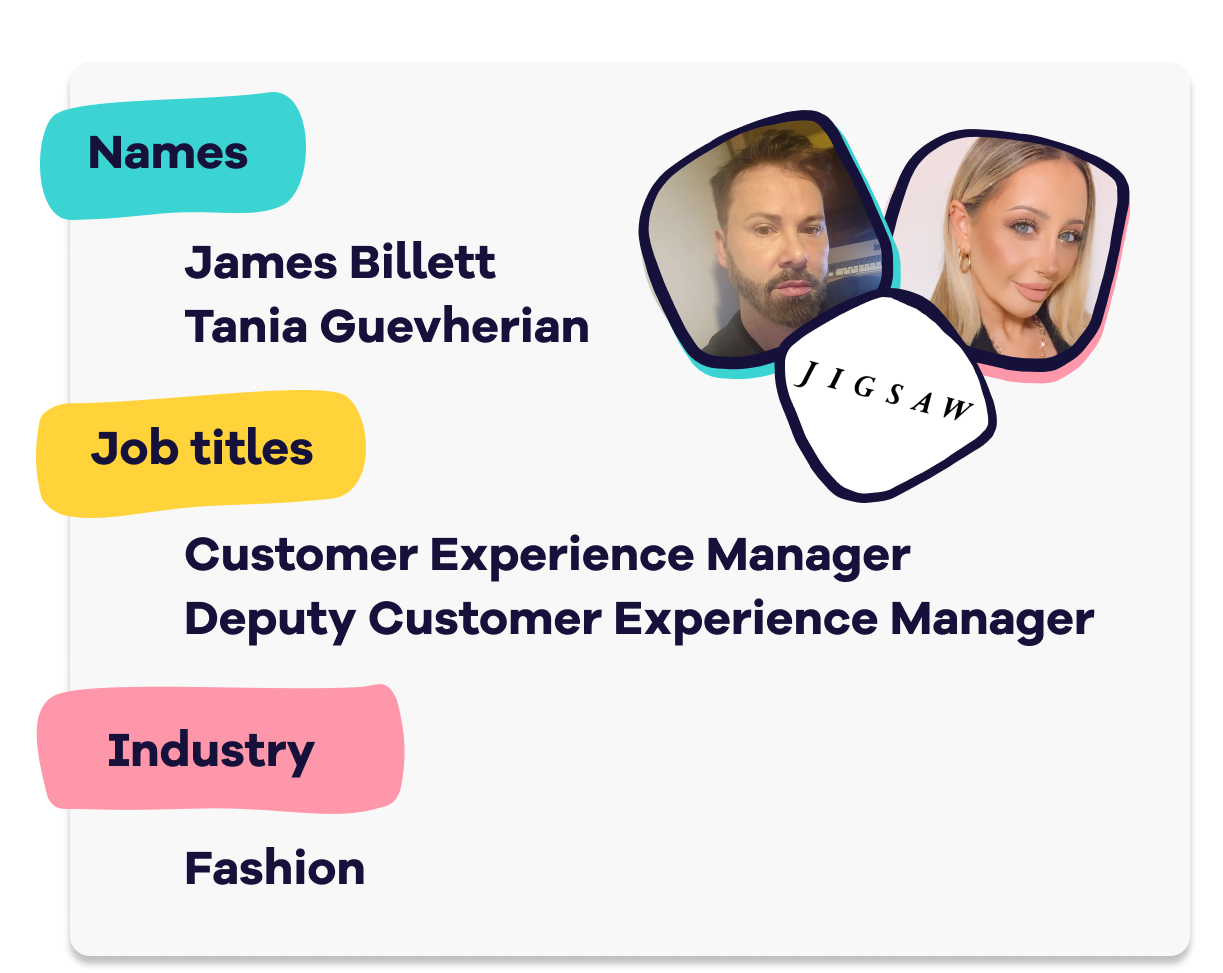 Names

James Billett
Tania Guevherian

JIGSAW

Job titles

Customer Experience Manager
Deputy Customer Experience Manager

Industry

Fashion